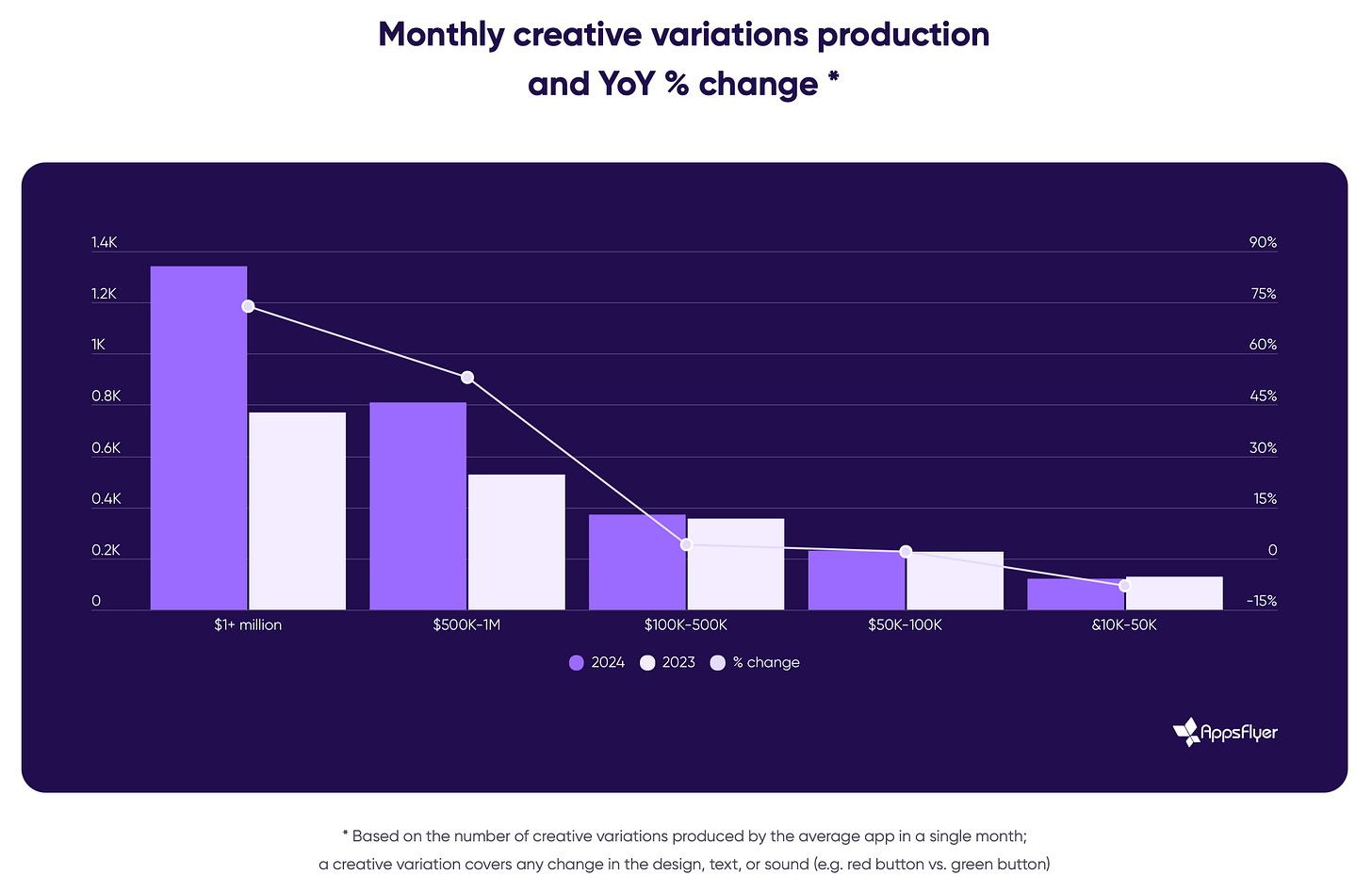 Monthly creative variations production and YoY % change *

1.4K
1.2K
1K
0.8K
0.6K
0.4K
0.2K
0

90%
75%
60%
45%
30%
15%
0
-15%

$1+ million
$500K-1M
$100K-500K
$50K-100K
&10K-50K

2024
2023
% change

AppsFlyer

* Based on the number of creative variations produced by the average app in a single month; a creative variation covers any change in the design, text, or sound (e.g. red button vs. green button)